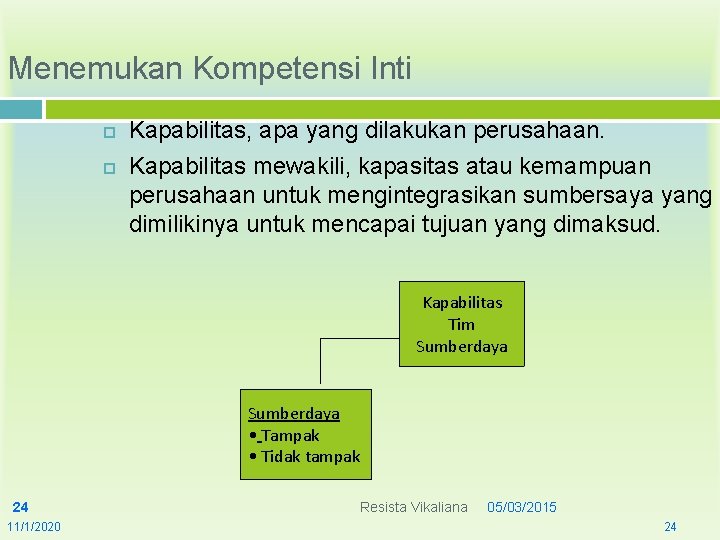 Menemukan Kompetensi Inti

Kapabilitas, apa yang dilakukan perusahaan.

Kapabilitas mewakili, kapasitas atau kemampuan perusahaan untuk mengintegrasikan sumbersaya yang dimilikinya untuk mencapai tujuan yang dimaksud.

Kapabilitas
Tim
Sumberdaya

Sumberdaya
• Tampak
• Tidak tampak

24

Resista Vikaliana 05/03/2015

11/1/2020

24